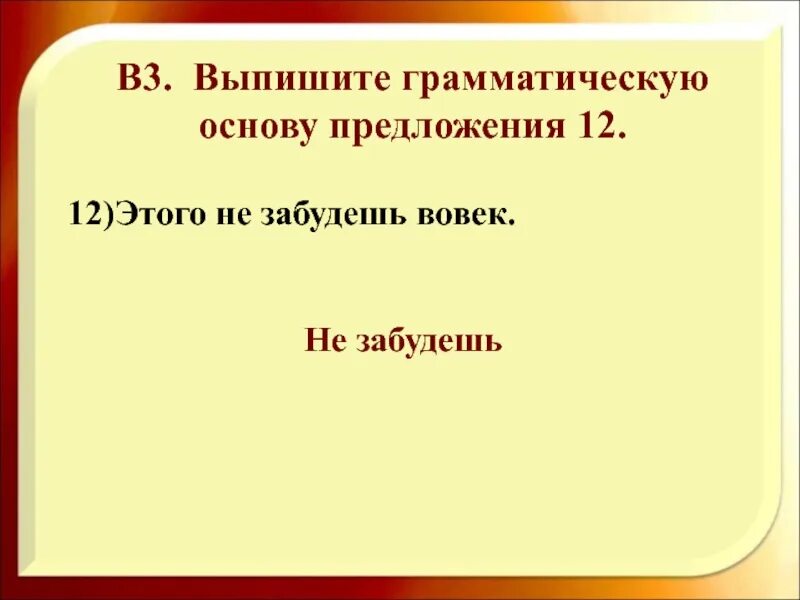 В3. Выпишите грамматическую основу предложения 12.

12)Этого не забудешь вовек.

Не забудешь